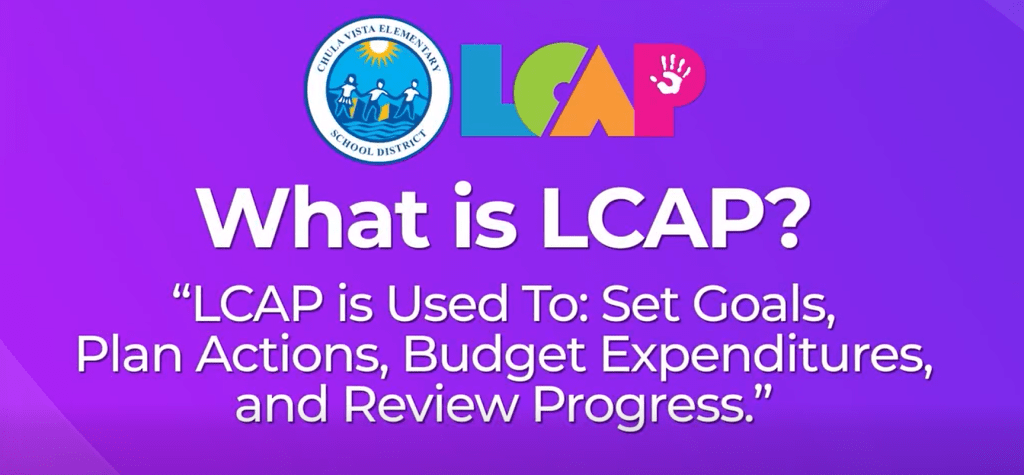 CHULA VISTA ELEMENTARY SCHOOL DISTRICT

LCAP

What is LCAP?

“LCAP is Used To: Set Goals, Plan Actions, Budget Expenditures, and Review Progress.”